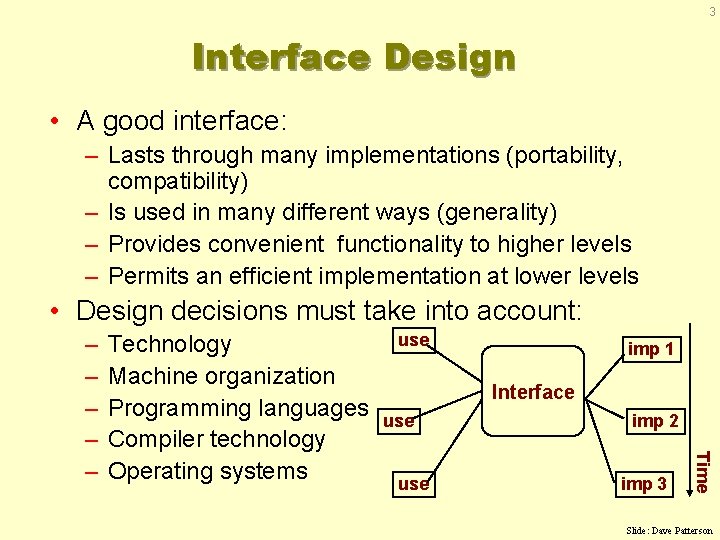 3

Interface Design

• A good interface:
– Lasts through many implementations (portability, compatibility)
– Is used in many different ways (generality)
– Provides convenient functionality to higher levels
– Permits an efficient implementation at lower levels

• Design decisions must take into account:
– Technology
– Machine organization
– Programming languages
– Compiler technology
– Operating systems

use
use
use
Interface
imp 1
imp 2
imp 3
Time

Slide: Dave Patterson